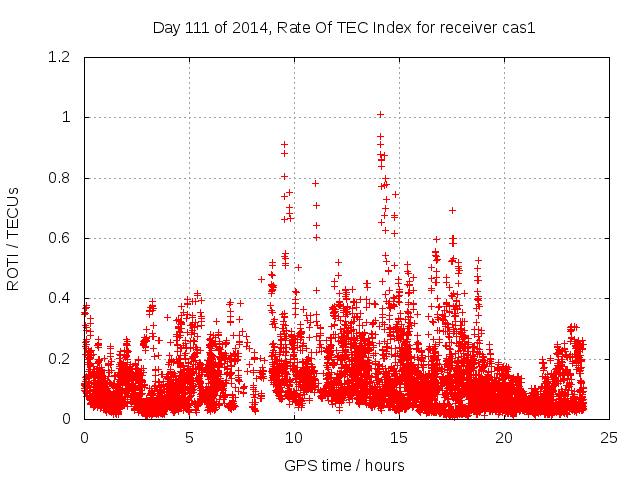 Day 111 of 2014, Rate Of TEC Index for receiver cas1

ROTI / TECUs

1.2
1
0.8
0.6
0.4
0.2
0

0
5
10
15
20
25

GPS time / hours